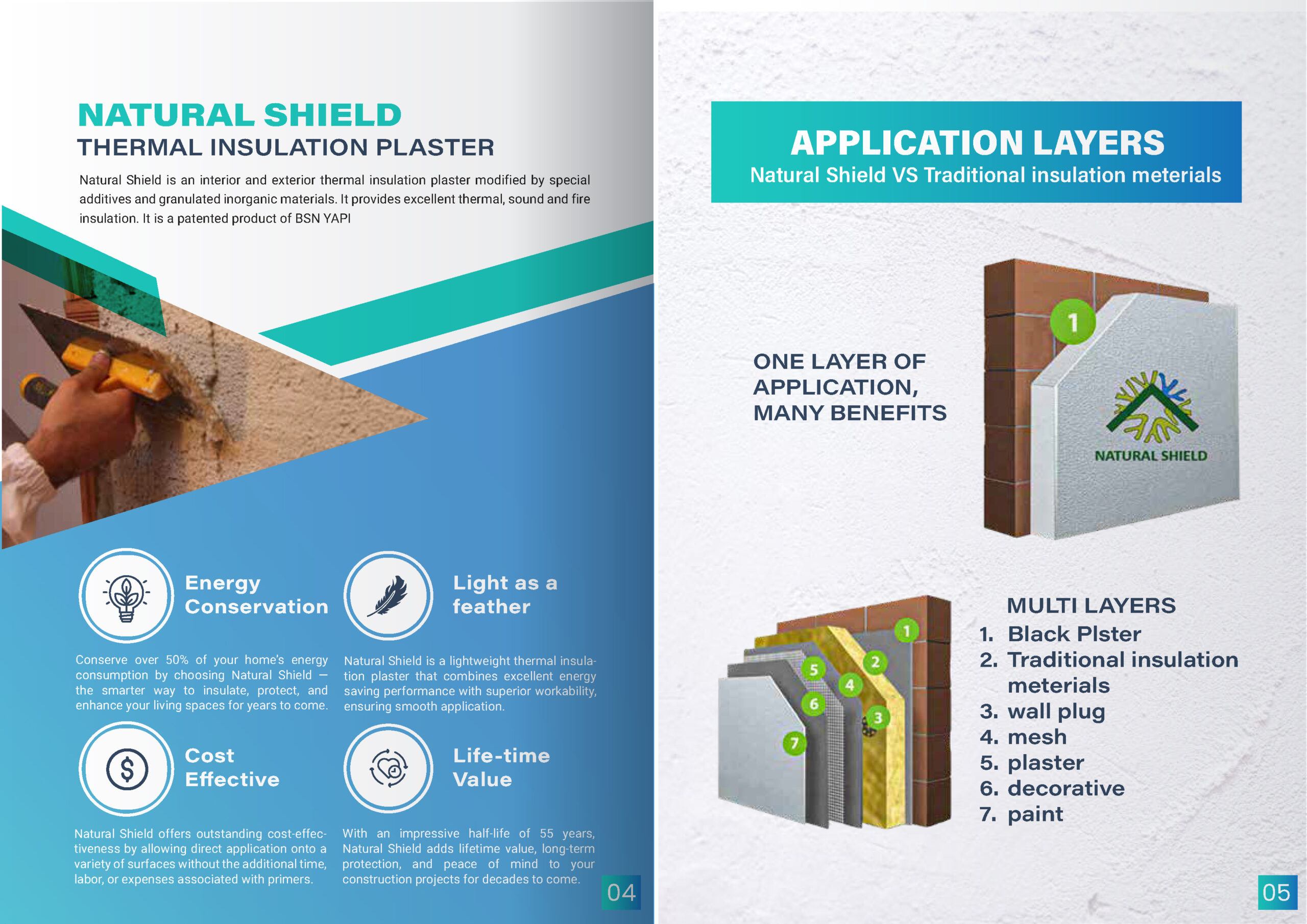 NATURAL SHIELD
THERMAL INSULATION PLASTER

Natural Shield is an interior and exterior thermal insulation plaster modified by special additives and granulated inorganic materials. It provides excellent thermal, sound and fire insulation. It is a patented product of BSN YAPI

Energy Conservation

Conserve over 50% of your home's energy consumption by choosing Natural Shield — the smarter way to insulate, protect, and enhance your living spaces for years to come.

Light as a feather

Natural Shield is a lightweight thermal insulation plaster that combines excellent energy saving performance with superior workability, ensuring smooth application.

Cost Effective

Natural Shield offers outstanding cost-effectiveness by allowing direct application onto a variety of surfaces without the additional time, labor, or expenses associated with primers.

Life-time Value

With an impressive half-life of 55 years, Natural Shield adds lifetime value, long-term protection, and peace of mind to your construction projects for decades to come.

04

APPLICATION LAYERS
Natural Shield VS Traditional insulation meterials

ONE LAYER OF APPLICATION, MANY BENEFITS

1

NATURAL SHIELD

1 2 3 4 5 6 7

MULTI LAYERS
1. Black Plster
2. Traditional insulation meterials
3. wall plug
4. mesh
5. plaster
6. decorative
7. paint

05